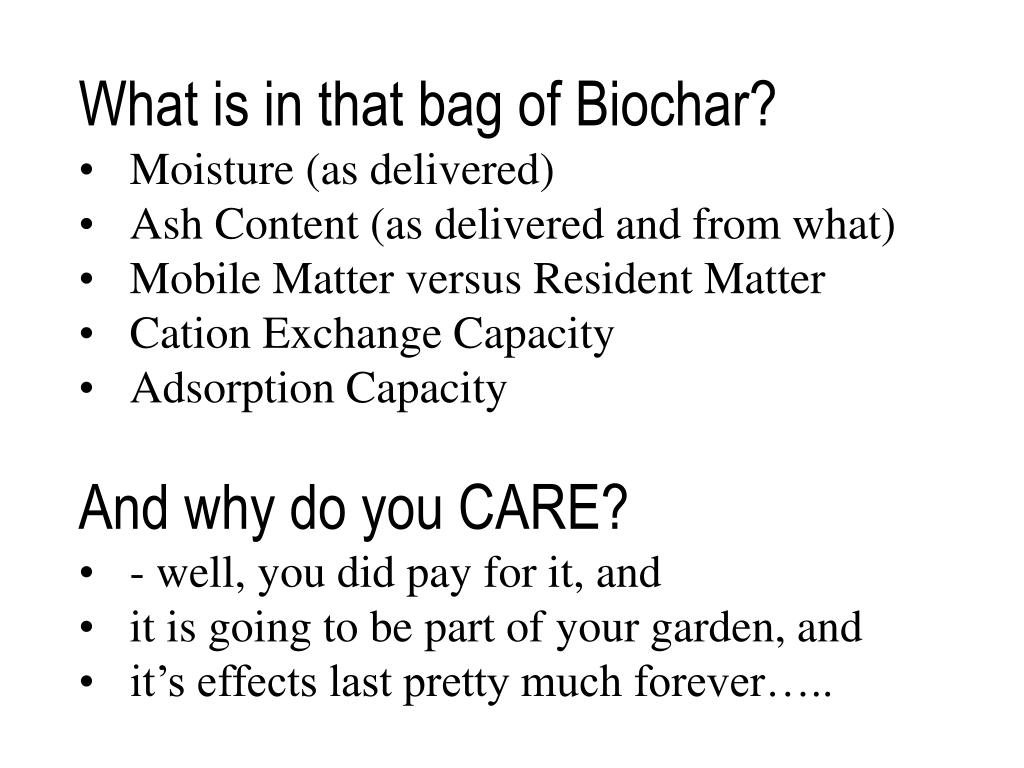 What is in that bag of Biochar?
• Moisture (as delivered)
• Ash Content (as delivered and from what)
• Mobile Matter versus Resident Matter
• Cation Exchange Capacity
• Adsorption Capacity

And why do you CARE?
• - well, you did pay for it, and
• it is going to be part of your garden, and
• it's effects last pretty much forever…..